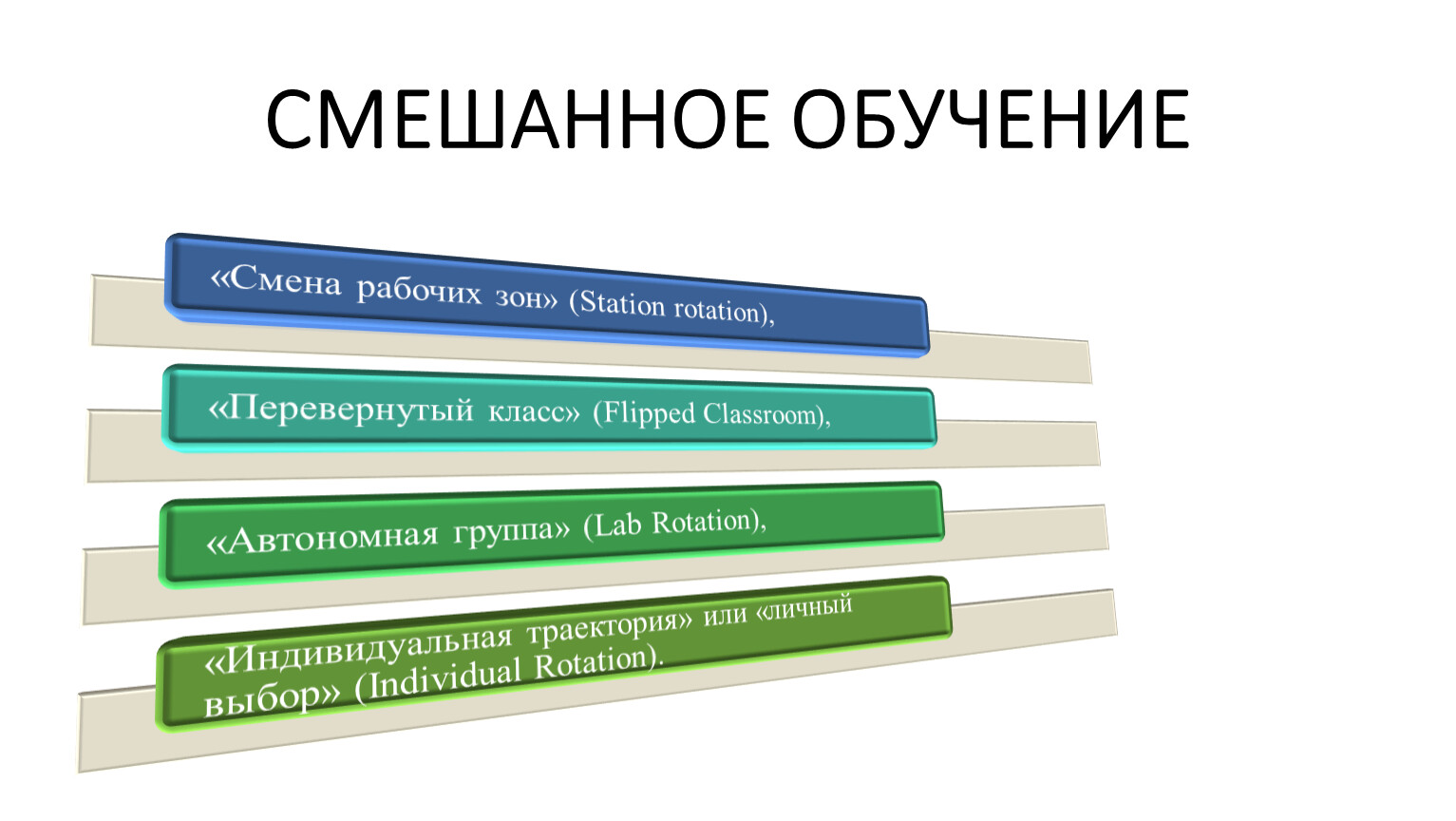 СМЕШАННОЕ ОБУЧЕНИЕ

«Смена рабочих зон» (Station rotation),

«Перевернутый класс» (Flipped Classroom),

«Автономная группа» (Lab Rotation),

«Индивидуальная траектория» или «личный выбор» (Individual Rotation).